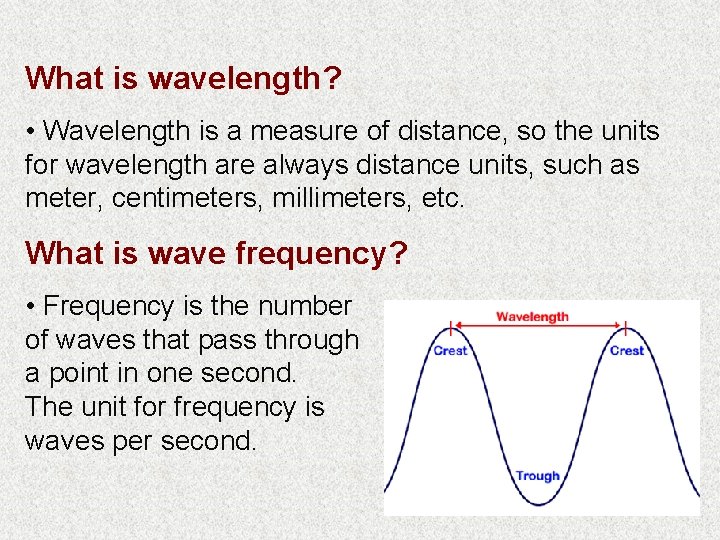 What is wavelength?

• Wavelength is a measure of distance, so the units for wavelength are always distance units, such as meter, centimeters, millimeters, etc.

What is wave frequency?

• Frequency is the number of waves that pass through a point in one second. The unit for frequency is waves per second.

Wavelength
Crest
Crest
Trough